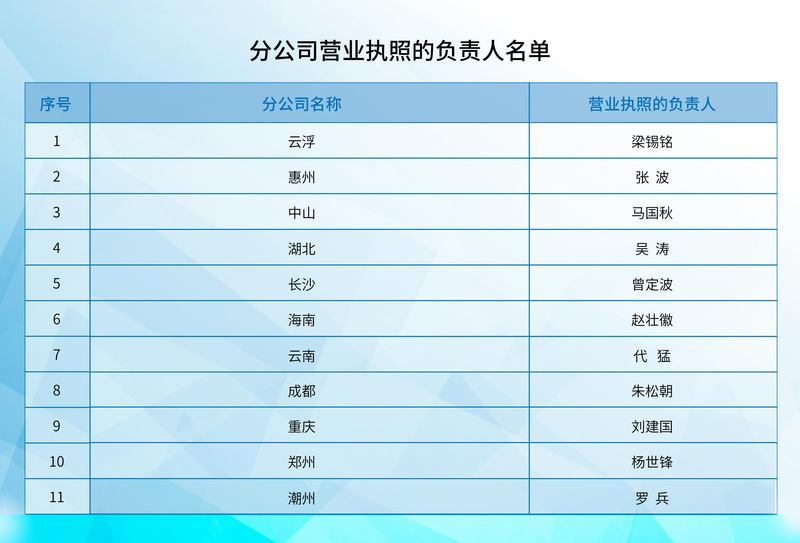 分公司营业执照的负责人名单

| 序号 | 分公司名称 | 营业执照的负责人 |
|---|---|---|
| 1 | 云浮 | 梁锡铭 |
| 2 | 惠州 | 张 波 |
| 3 | 中山 | 马国秋 |
| 4 | 湖北 | 吴 涛 |
| 5 | 长沙 | 曾定波 |
| 6 | 海南 | 赵壮徽 |
| 7 | 云南 | 代 猛 |
| 8 | 成都 | 朱松朝 |
| 9 | 重庆 | 刘建国 |
| 10 | 郑州 | 杨世锋 |
| 11 | 潮州 | 罗 兵 |